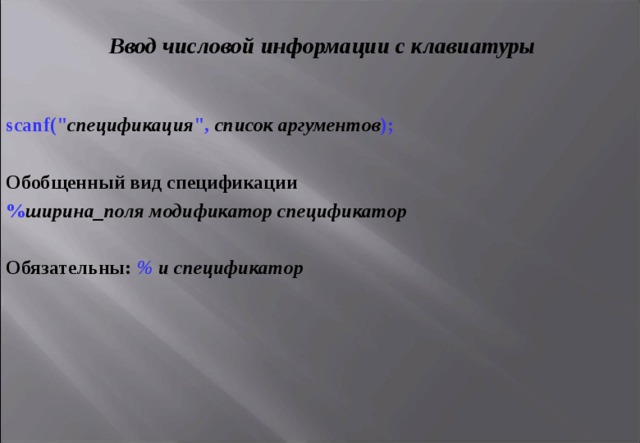 Ввод числовой информации с клавиатуры

scanf("спецификация", список аргументов);

Обобщенный вид спецификации
%ширина_поля модификатор спецификатор

Обязательны: % и спецификатор